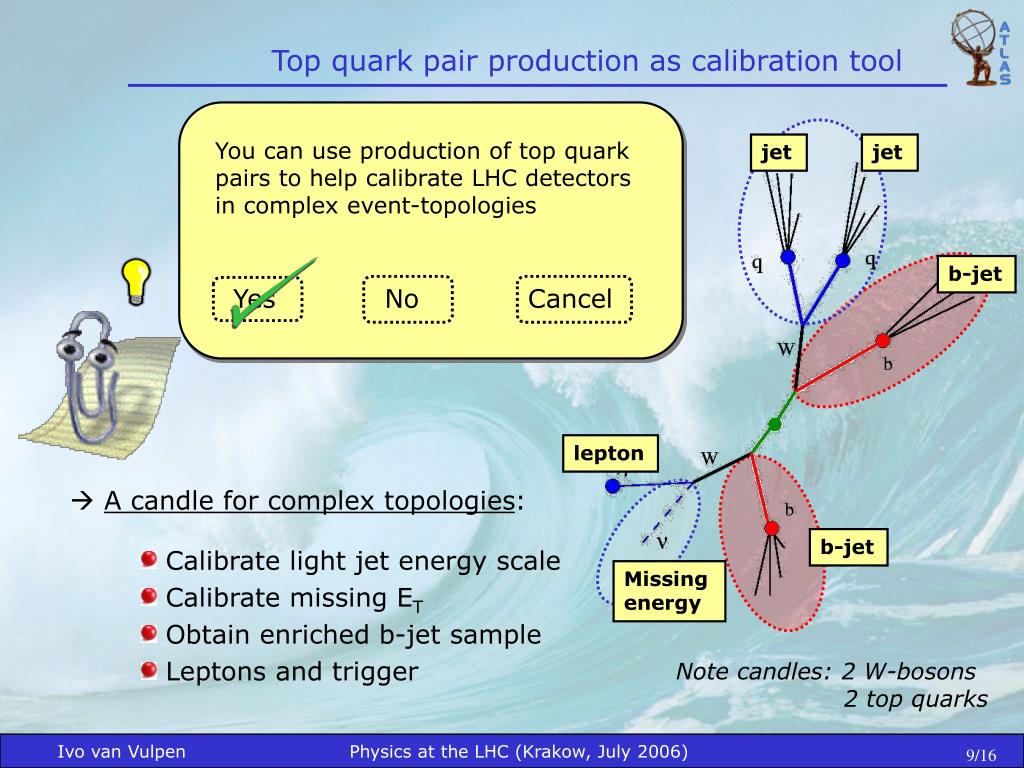 Top quark pair production as calibration tool

ATLAS

You can use production of top quark pairs to help calibrate LHC detectors in complex event-topologies

Yes No Cancel

jet jet

q q

b-jet

W

b

lepton

W

b

ν

b-jet

Missing energy

→ A candle for complex topologies:

Calibrate light jet energy scale
Calibrate missing $E_T$
Obtain enriched b-jet sample
Leptons and trigger

Note candles: 2 W-bosons
2 top quarks

Ivo van Vulpen Physics at the LHC (Krakow, July 2006) 9/16